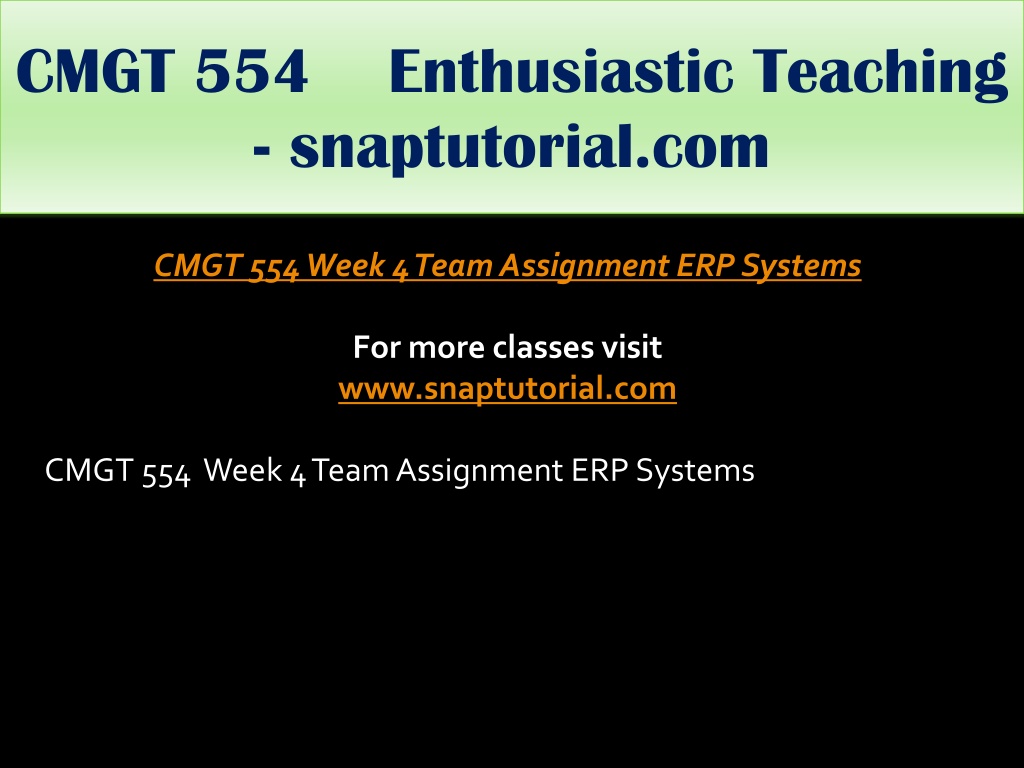 CMGT 554 Enthusiastic Teaching - snaptutorial.com

CMGT 554 Week 4 Team Assignment ERP Systems

For more classes visit
www.snaptutorial.com

CMGT 554 Week 4 Team Assignment ERP Systems